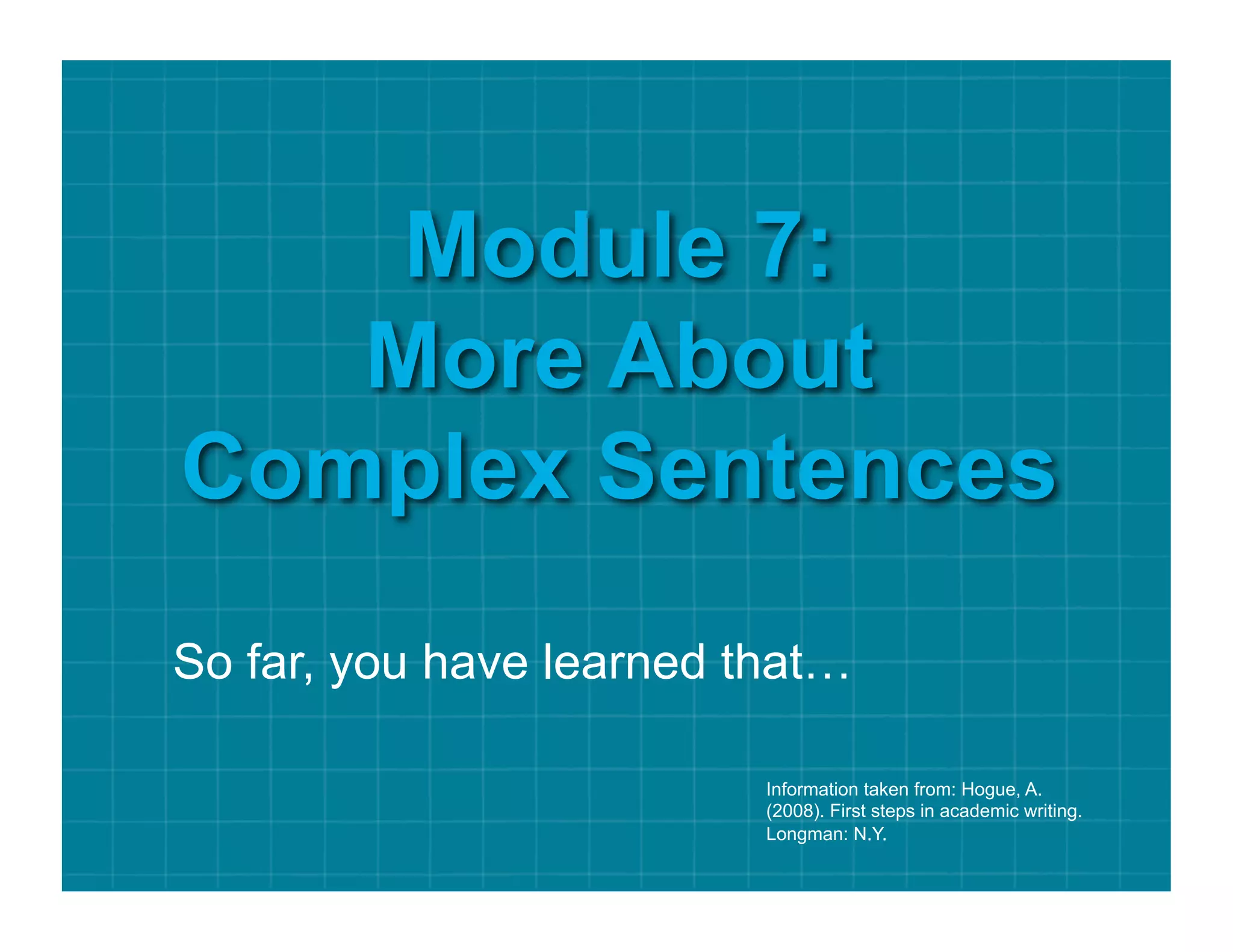 Module 7:
More About
Complex Sentences

So far, you have learned that…

Information taken from: Hogue, A. (2008). First steps in academic writing. Longman: N.Y.